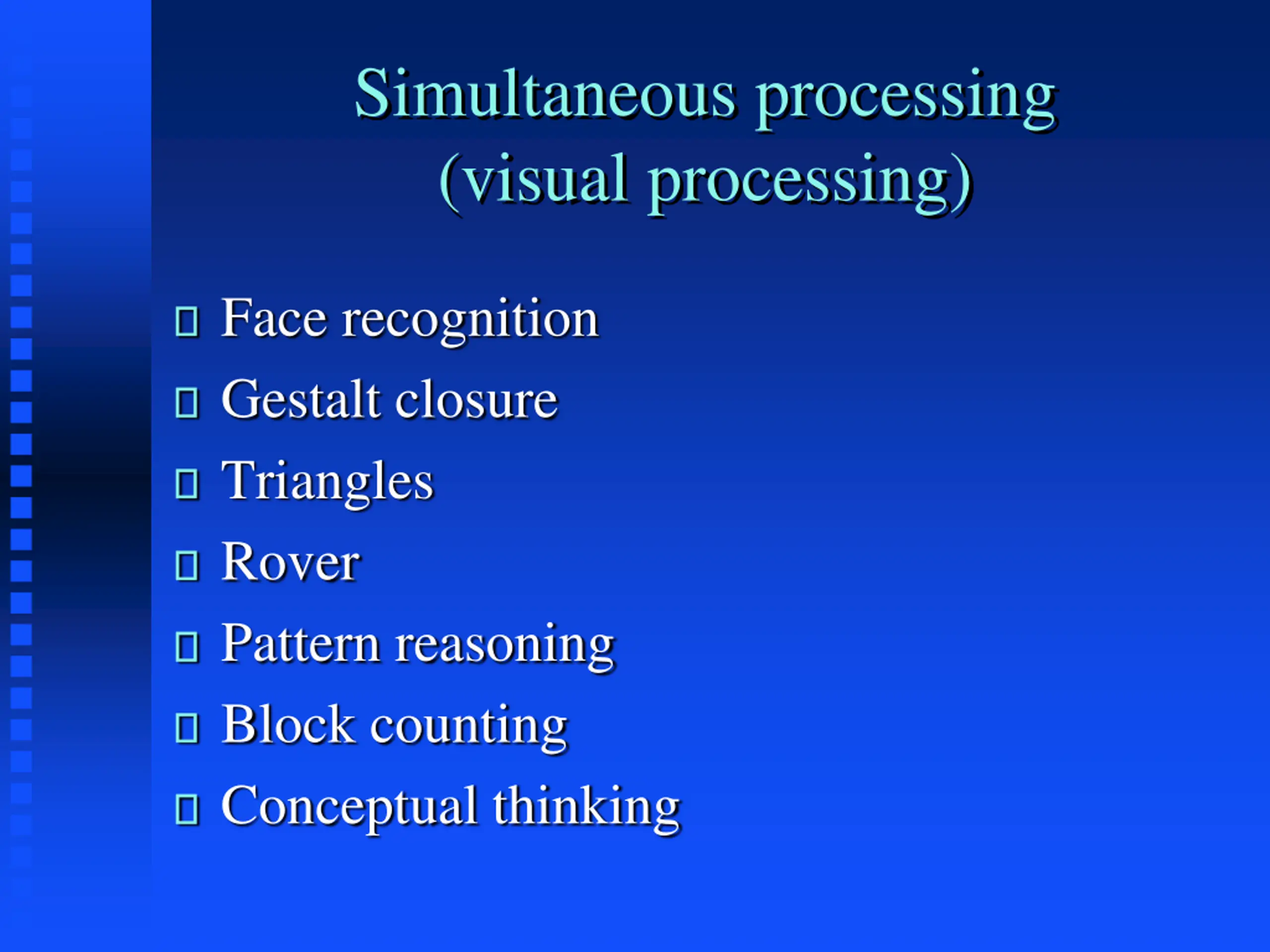 Simultaneous processing (visual processing)

- Face recognition
- Gestalt closure
- Triangles
- Rover
- Pattern reasoning
- Block counting
- Conceptual thinking